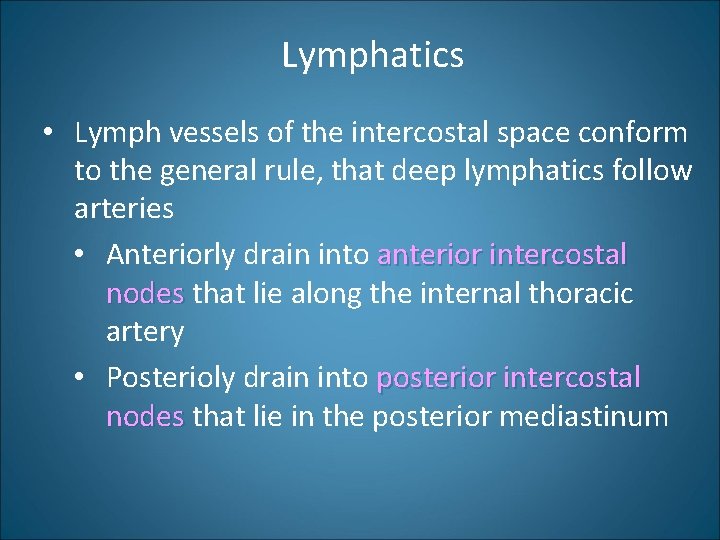 Lymphatics

• Lymph vessels of the intercostal space conform to the general rule, that deep lymphatics follow arteries
  • Anteriorly drain into anterior intercostal nodes that lie along the internal thoracic artery
  • Posterioly drain into posterior intercostal nodes that lie in the posterior mediastinum